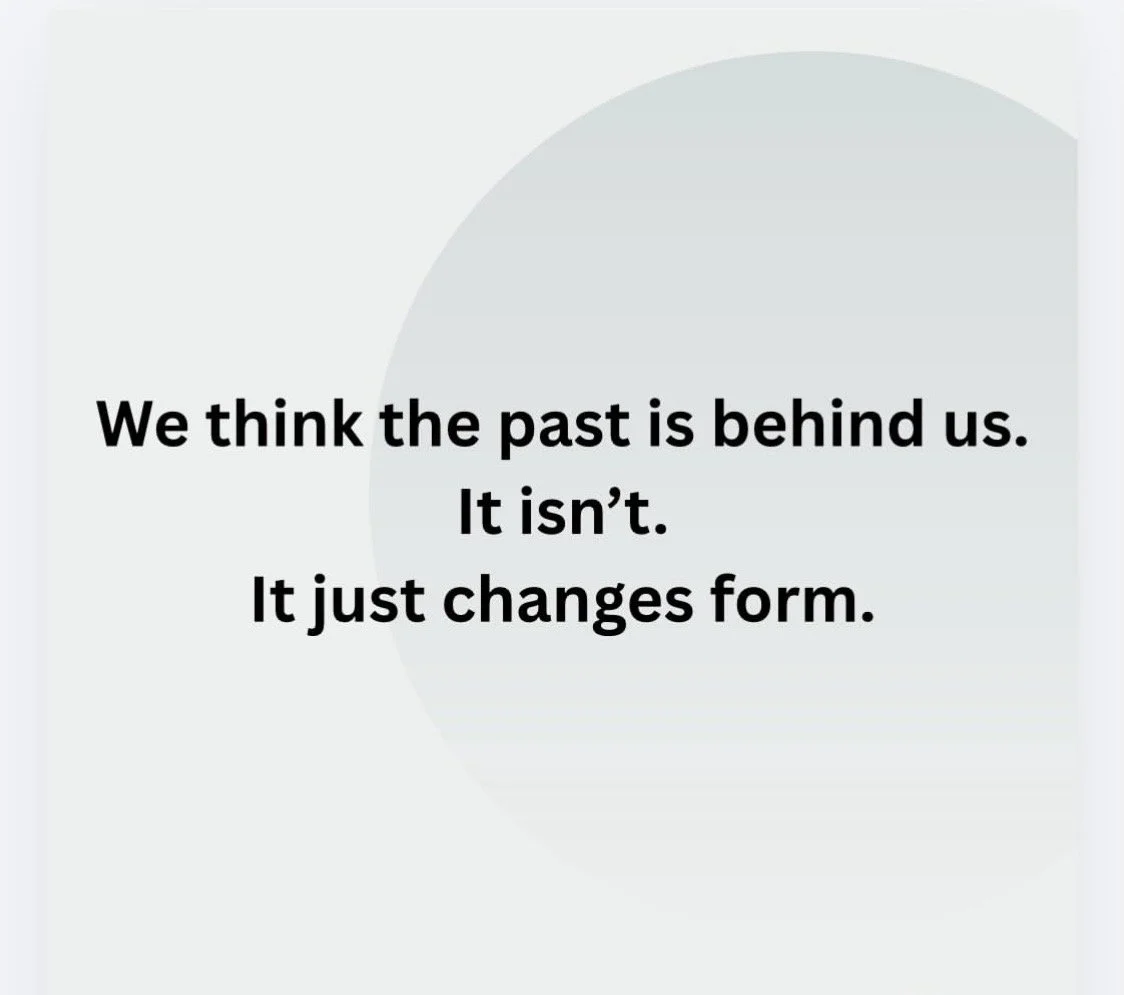 We think the past is behind us.
It isn’t.
It just changes form.